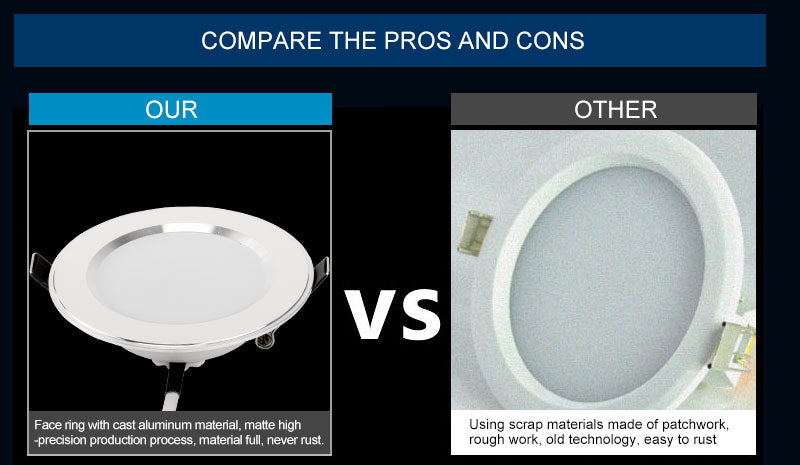 COMPARE THE PROS AND CONS

OUR

Face ring with cast aluminum material, matte high -precision production process, material full, never rust.

VS

OTHER

Using scrap materials made of patchwork, rough work, old technology, easy to rust